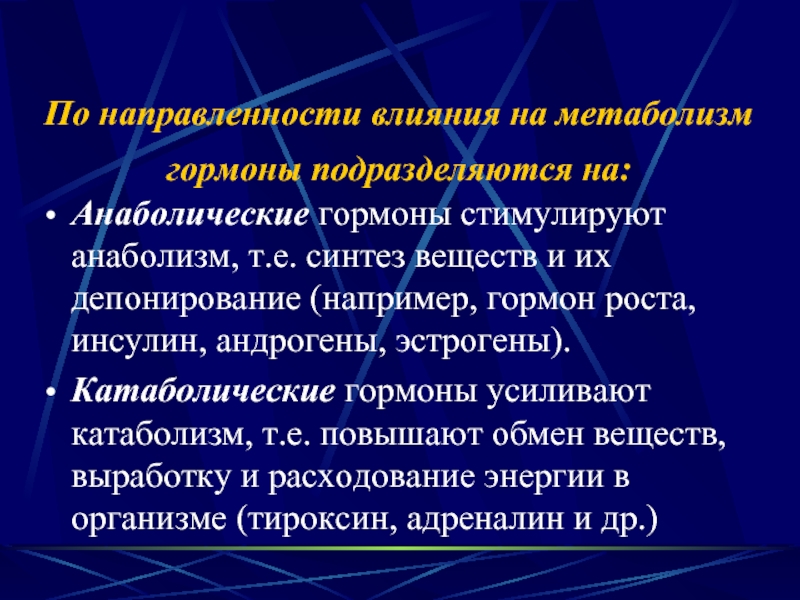 По направленности влияния на метаболизм гормоны подразделяются на:

• Анаболические гормоны стимулируют анаболизм, т.е. синтез веществ и их депонирование (например, гормон роста, инсулин, андрогены, эстрогены).

• Катаболические гормоны усиливают катаболизм, т.е. повышают обмен веществ, выработку и расходование энергии в организме (тироксин, адреналин и др.)